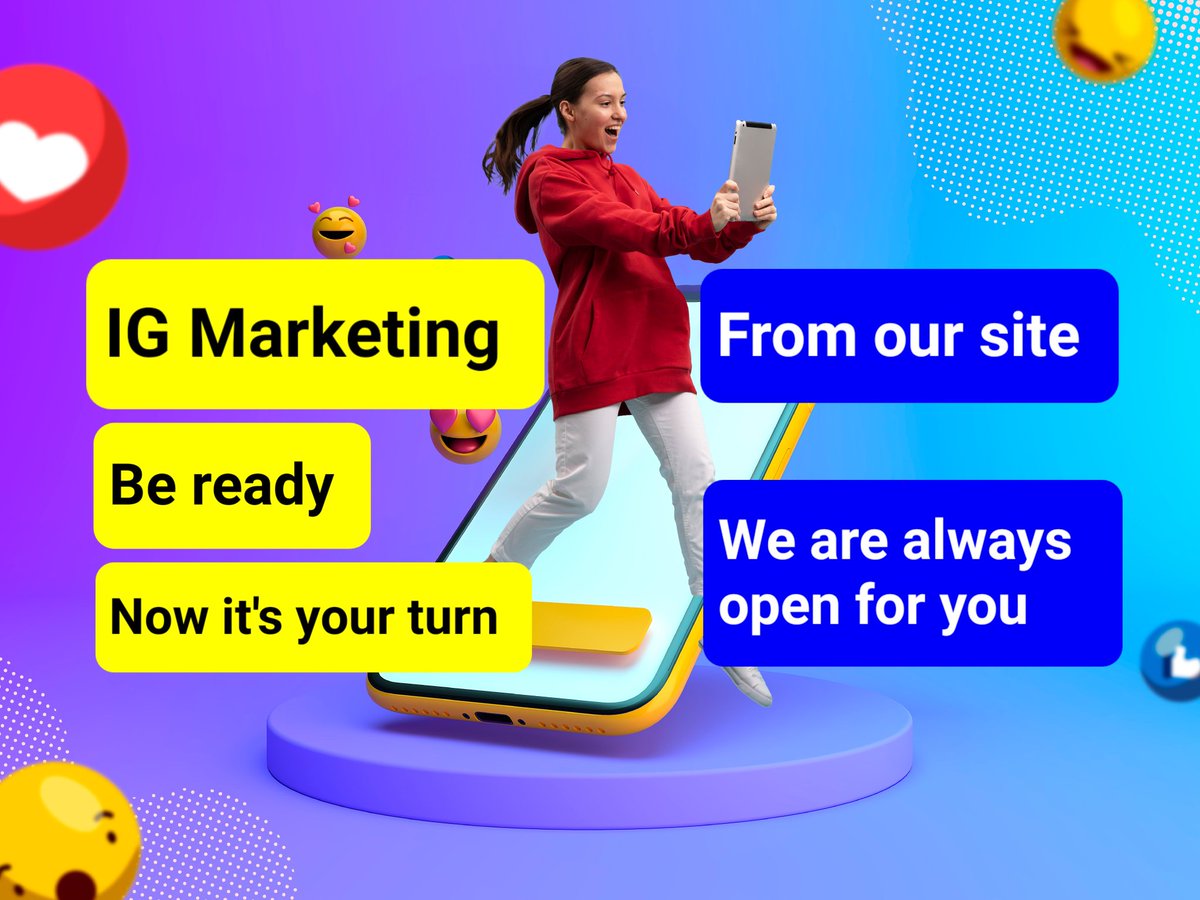 IG Marketing

Be ready

Now it's your turn

From our site

We are always open for you